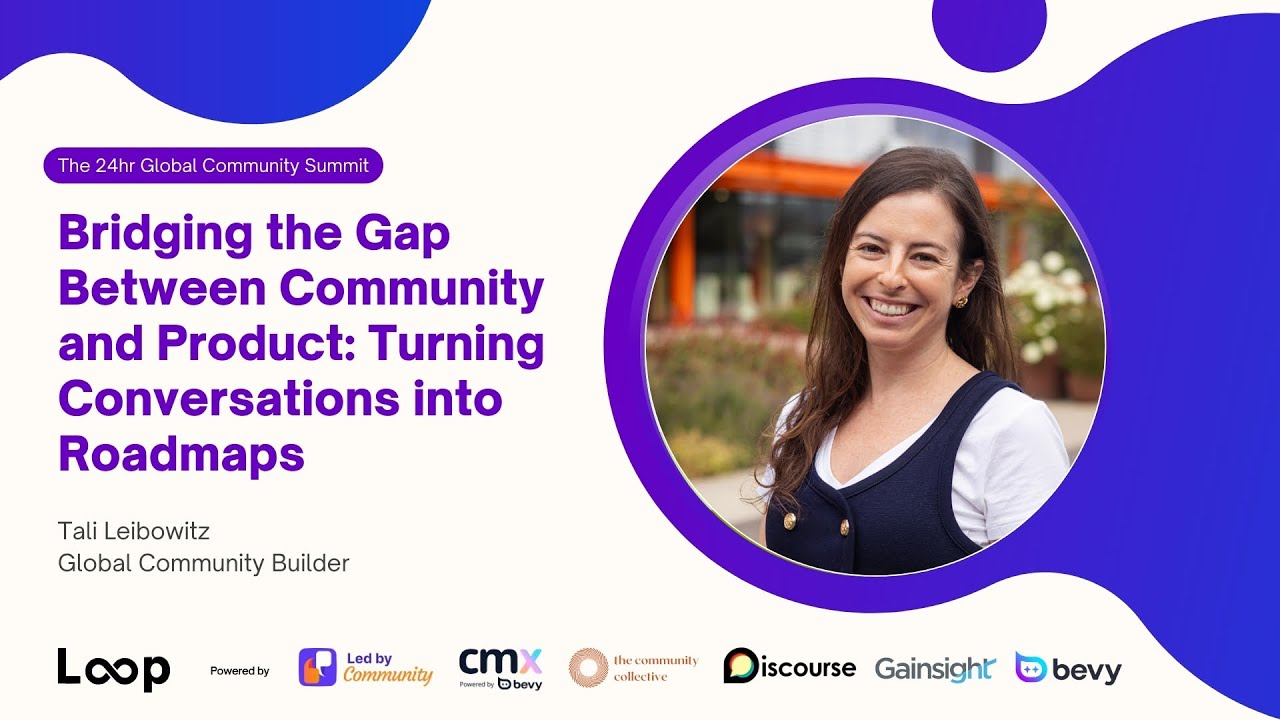 The 24hr Global Community Summit

Bridging the Gap Between Community and Product: Turning Conversations into Roadmaps

Tali Leibowitz
Global Community Builder

Loop Powered by Led by Community cmx Powered by bevy the community collective Discourse Gainsight bevy